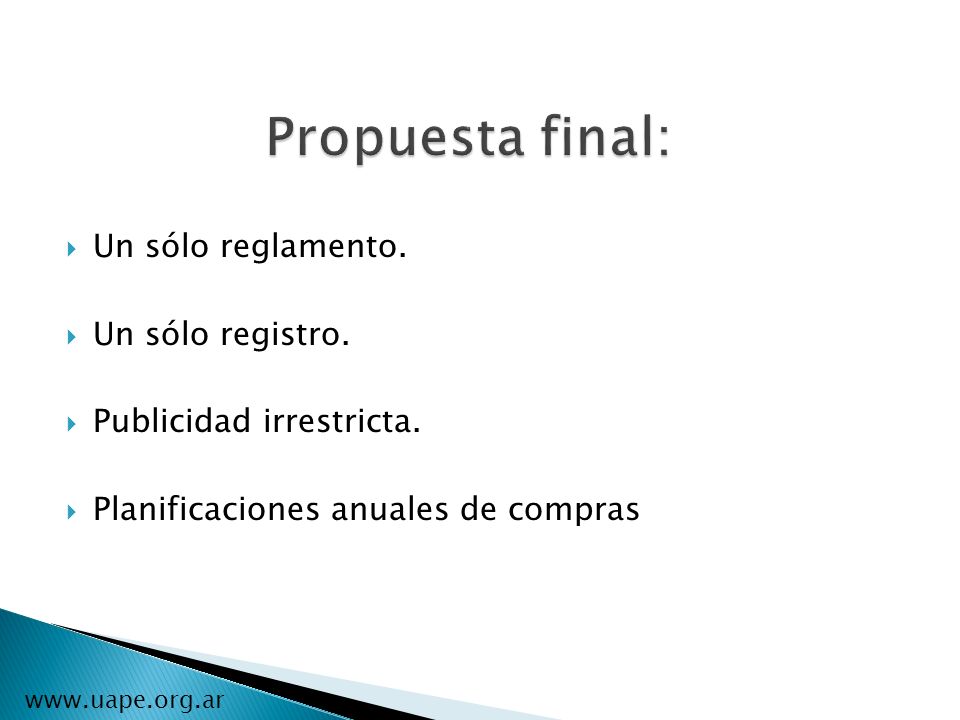 Propuesta final:

Un sólo reglamento.

Un sólo registro.

Publicidad irrestricta.

Planificaciones anuales de compras

www.uape.org.ar